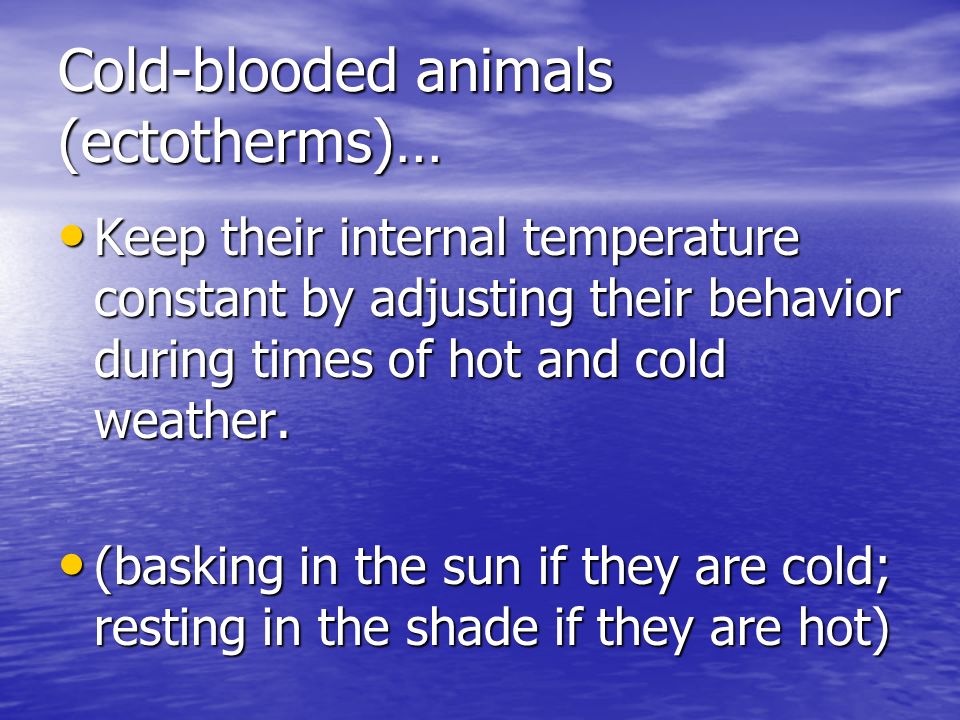 Cold-blooded animals (ectotherms)…

• Keep their internal temperature constant by adjusting their behavior during times of hot and cold weather.

• (basking in the sun if they are cold; resting in the shade if they are hot)